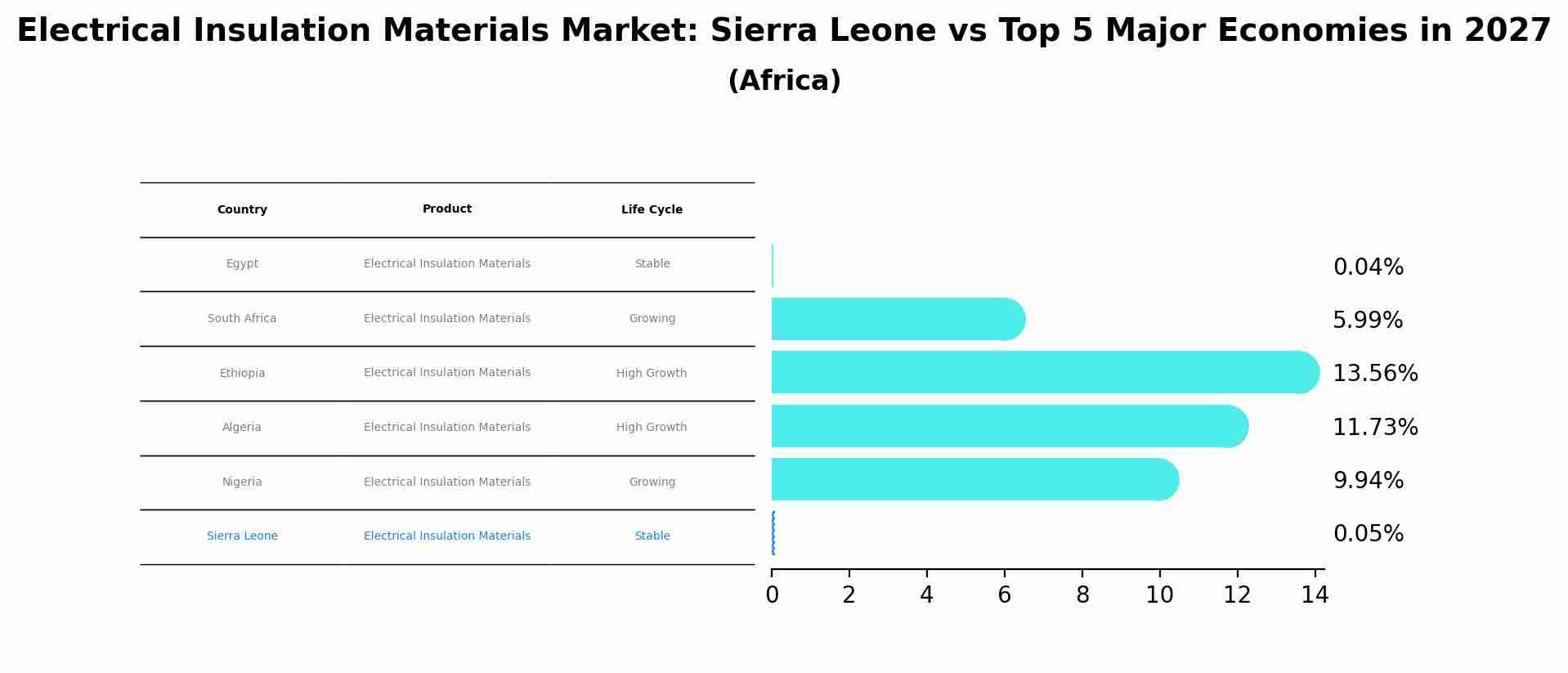 Electrical Insulation Materials Market: Sierra Leone vs Top 5 Major Economies in 2027
(Africa)

| Country | Product | Life Cycle |
|---|---|---|
| Egypt | Electrical Insulation Materials | Stable |
| South Africa | Electrical Insulation Materials | Growing |
| Ethiopia | Electrical Insulation Materials | High Growth |
| Algeria | Electrical Insulation Materials | High Growth |
| Nigeria | Electrical Insulation Materials | Growing |
| Sierra Leone | Electrical Insulation Materials | Stable |

0.04%
5.99%
13.56%
11.73%
9.94%
0.05%

0 2 4 6 8 10 12 14